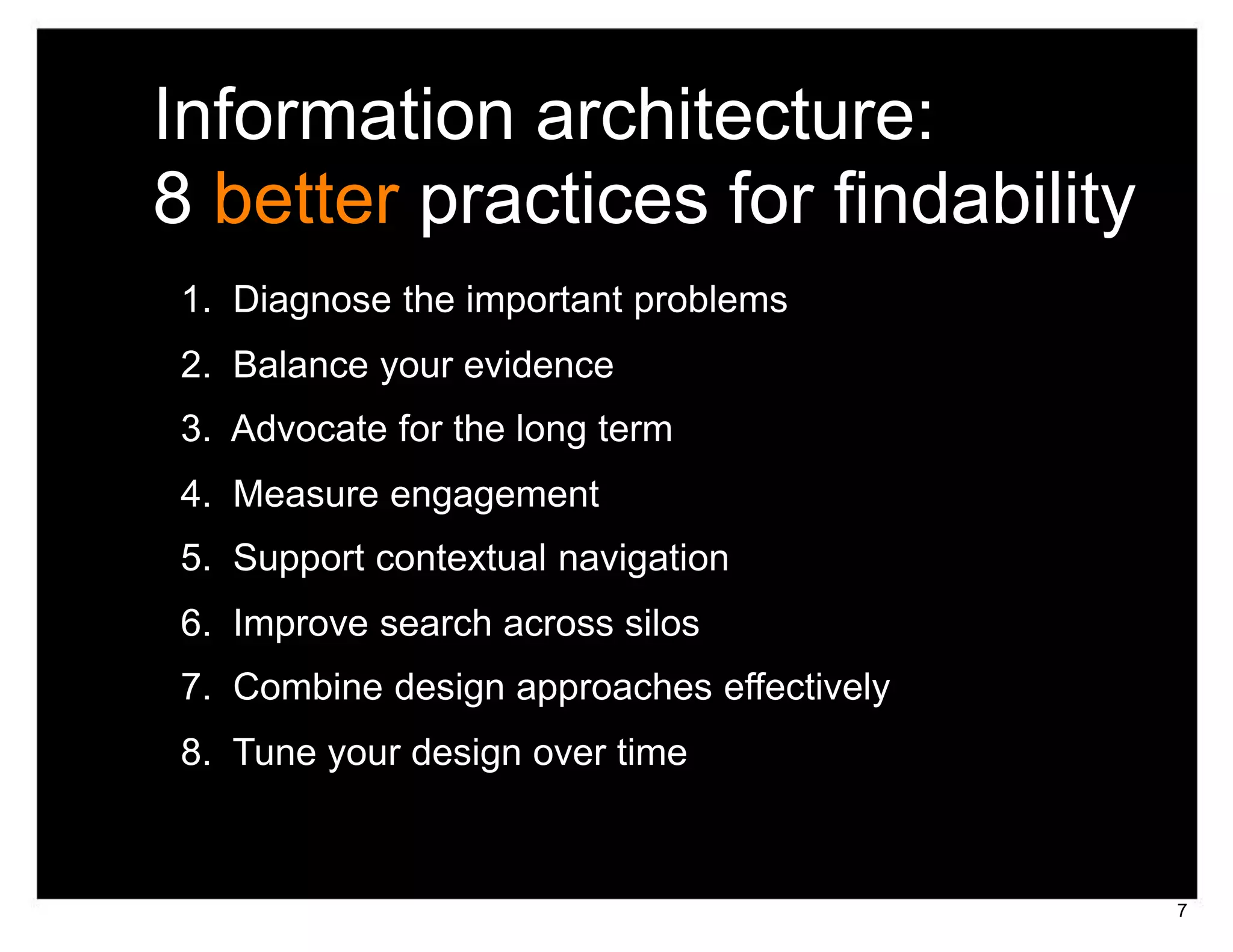 Information architecture:
8 better practices for findability

1. Diagnose the important problems
2. Balance your evidence
3. Advocate for the long term
4. Measure engagement
5. Support contextual navigation
6. Improve search across silos
7. Combine design approaches effectively
8. Tune your design over time

7